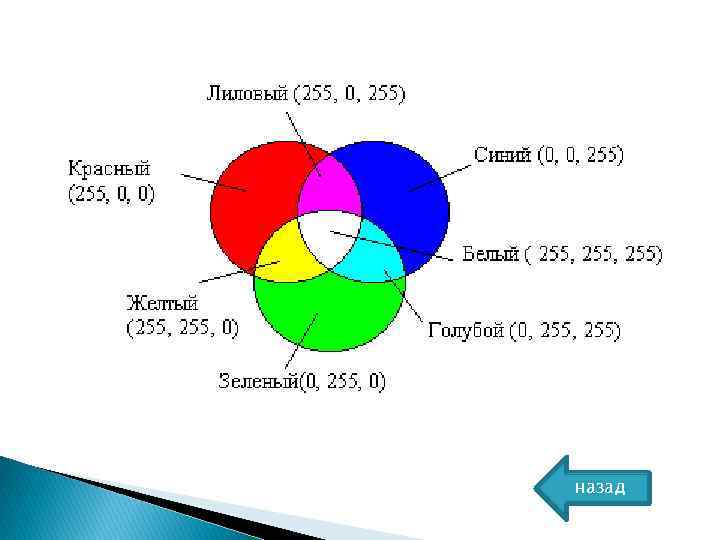 Лиловый (255, 0, 255)

Красный
(255, 0, 0)

Синий (0, 0, 255)

Белый ( 255, 255, 255)

Желтый
(255, 255, 0)

Голубой (0, 255, 255)

Зеленый(0, 255, 0)

назад